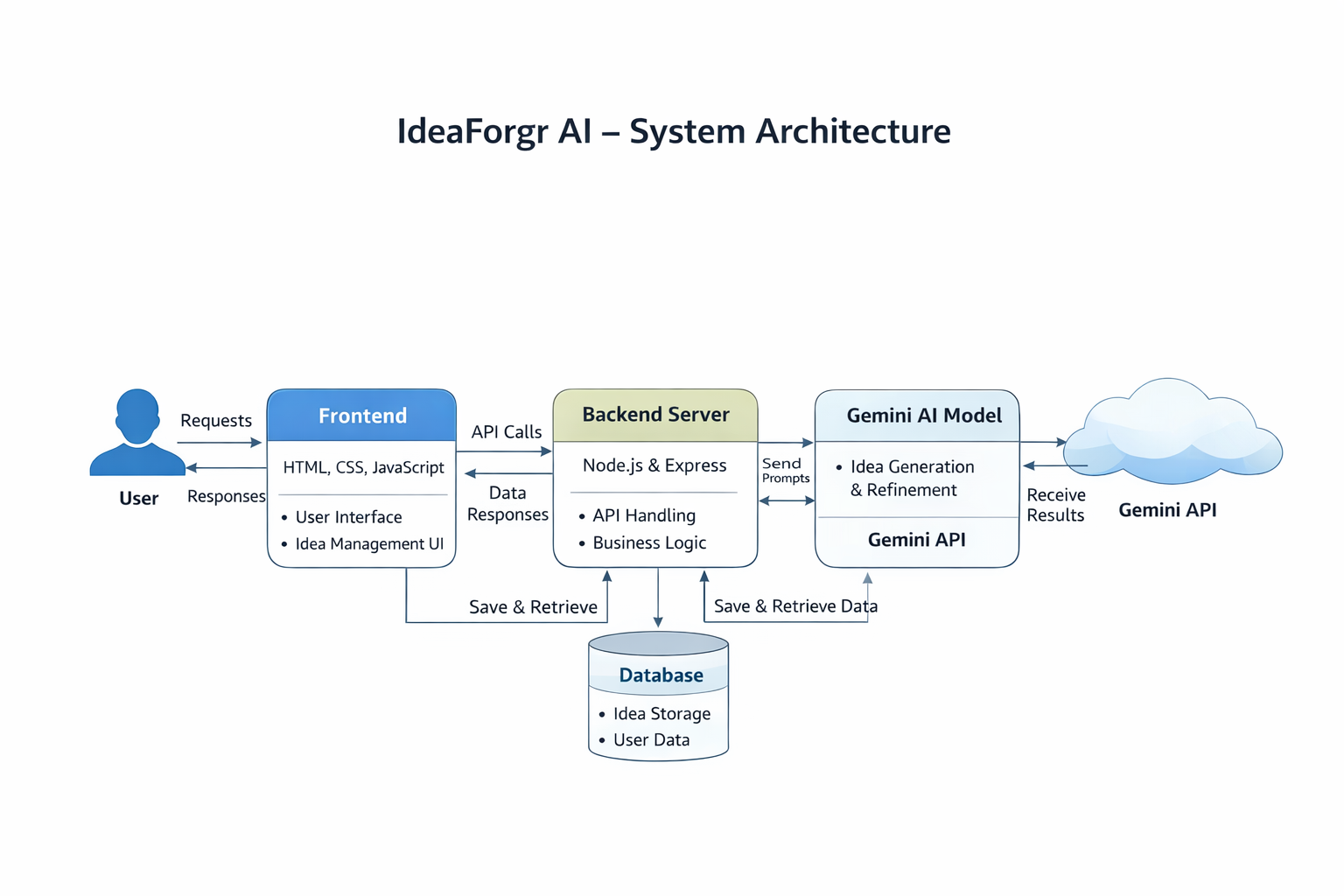 IdeaForgr AI – System Architecture

User

Requests

Responses

Frontend

HTML, CSS, JavaScript

• User Interface
• Idea Management UI

API Calls

Data Responses

Backend Server

Node.js & Express

• API Handling
• Business Logic

Send Prompts

Gemini AI Model

• Idea Generation & Refinement

Gemini API

Receive Results

Gemini API

Save & Retrieve

Save & Retrieve Data

Database

• Idea Storage
• User Data